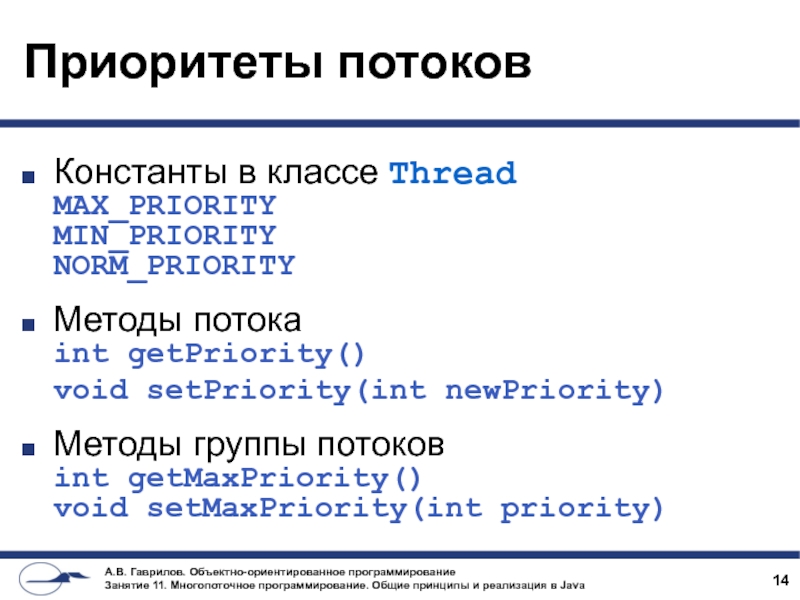 Приоритеты потоков

Константы в классе Thread
MAX_PRIORITY
MIN_PRIORITY
NORM_PRIORITY

Методы потока
int getPriority()
void setPriority(int newPriority)

Методы группы потоков
int getMaxPriority()
void setMaxPriority(int priority)

А.В. Гаврилов. Объектно-ориентированное программирование
Занятие 11. Многопоточное программирование. Общие принципы и реализация в Java

14